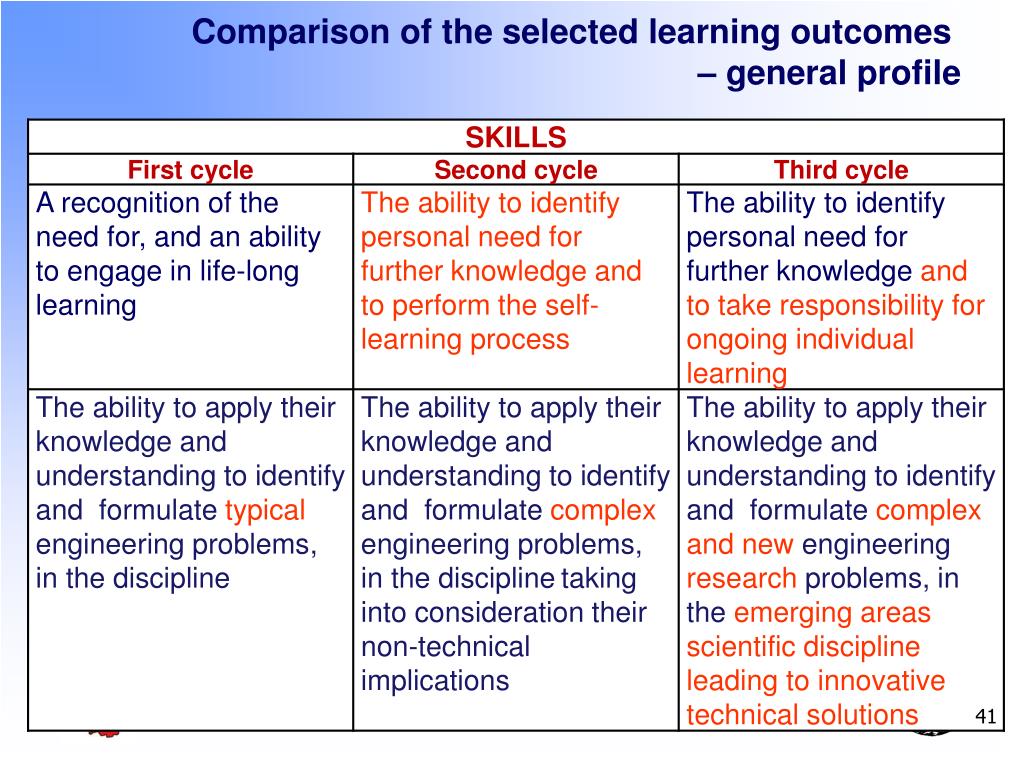 Comparison of the selected learning outcomes – general profile

| SKILLS | | |
|---|---|---|
| First cycle | Second cycle | Third cycle |
| A recognition of the need for, and an ability to engage in life-long learning | The ability to identify personal need for further knowledge and to perform the self-learning process | The ability to identify personal need for further knowledge and to take responsibility for ongoing individual learning |
| The ability to apply their knowledge and understanding to identify and formulate typical engineering problems, in the discipline | The ability to apply their knowledge and understanding to identify and formulate complex engineering problems, in the discipline taking into consideration their non-technical implications | The ability to apply their knowledge and understanding to identify and formulate complex and new engineering research problems, in the emerging areas scientific discipline leading to innovative technical solutions |

41